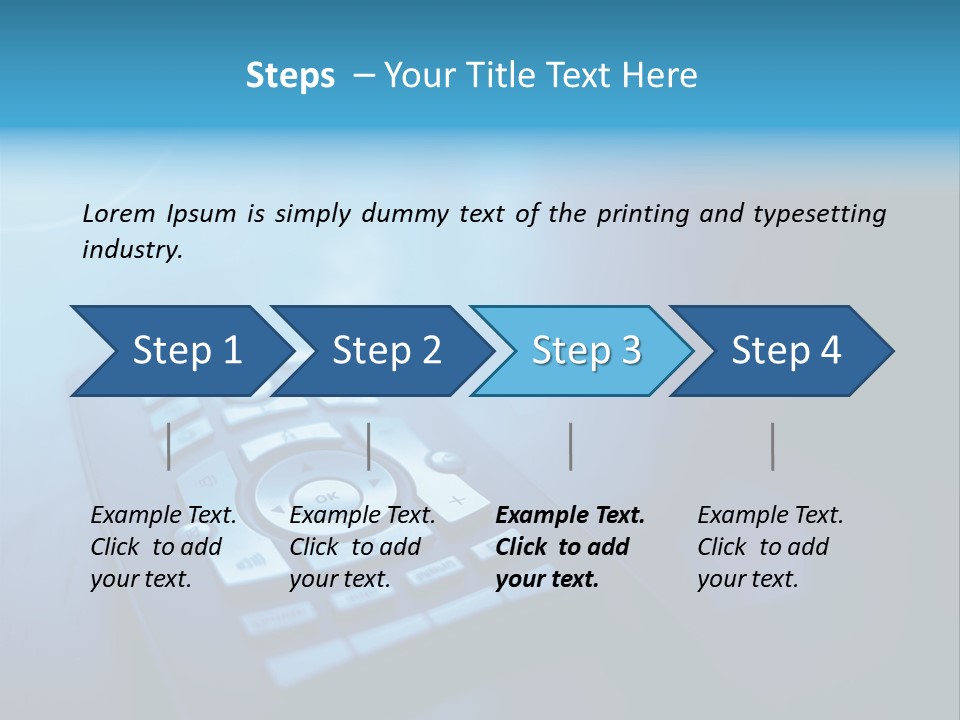 Steps – Your Title Text Here

Lorem Ipsum is simply dummy text of the printing and typesetting industry.

Step 1

Step 2

Step 3

Step 4

Example Text. Click to add your text.

Example Text. Click to add your text.

Example Text. Click to add your text.

Example Text. Click to add your text.